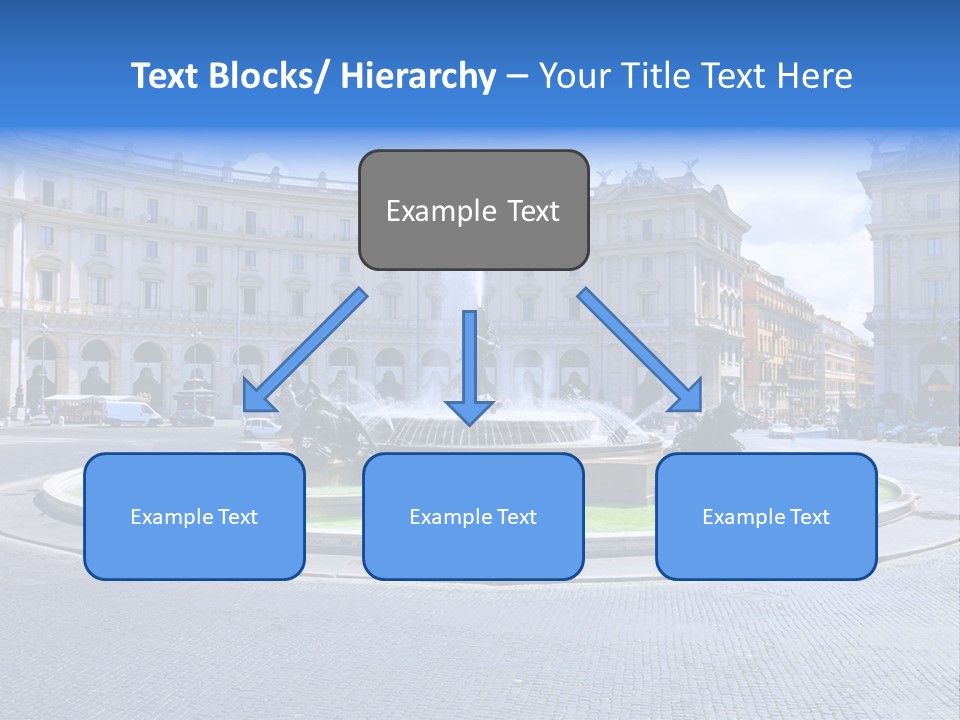 Text Blocks/ Hierarchy – Your Title Text Here

Example Text

Example Text

Example Text

Example Text